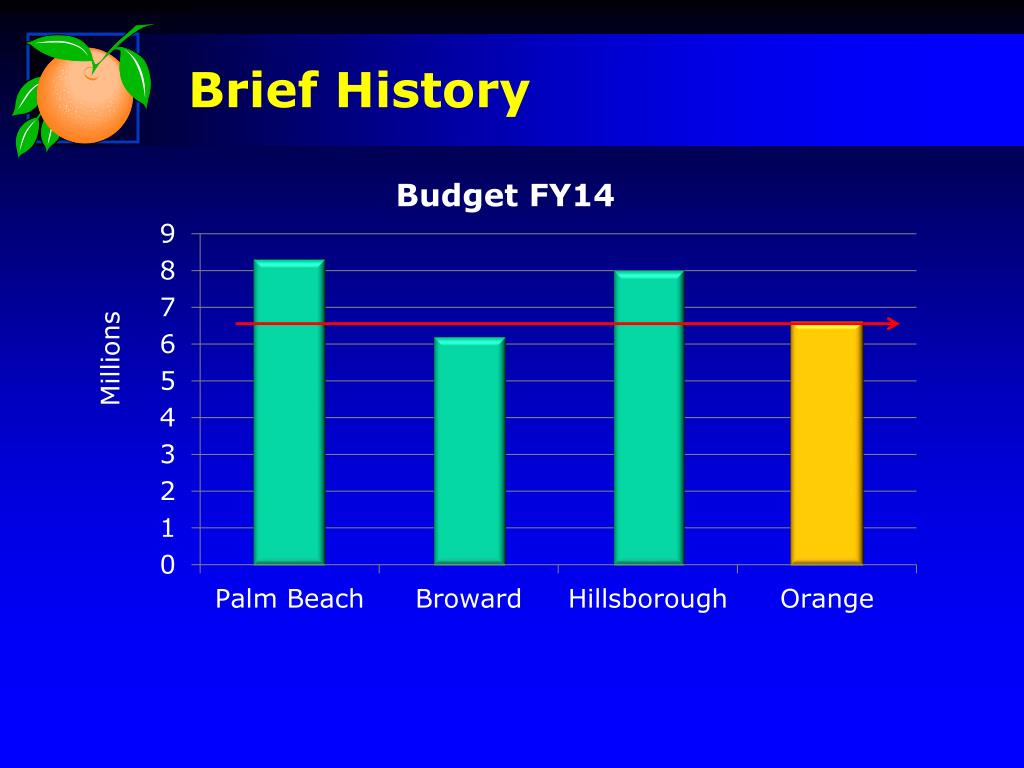 Brief History

Budget FY14

Millions

9
8
7
6
5
4
3
2
1
0

Palm Beach
Broward
Hillsborough
Orange